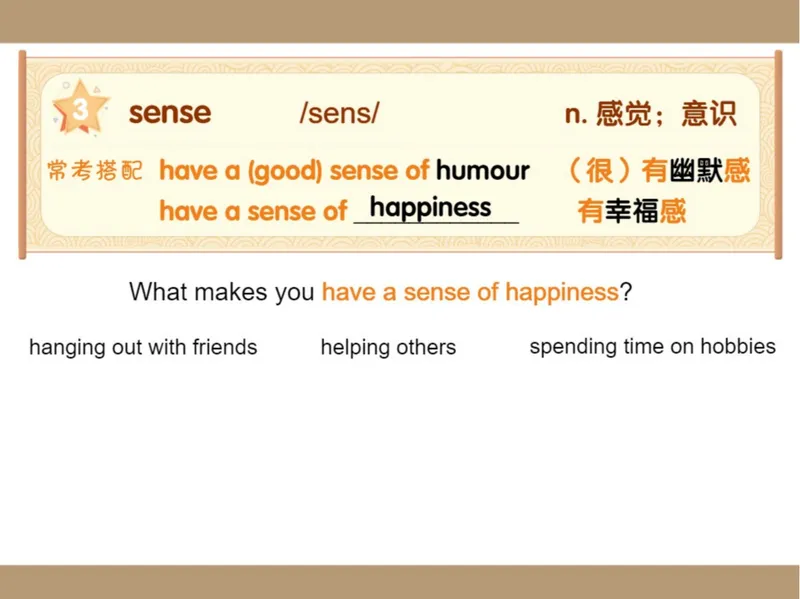 3 sense /sens/ n. 感觉；意识

常考搭配 have a (good) sense of humour （很）有幽默感

have a sense of happiness 有幸福感

What makes you have a sense of happiness?

hanging out with friends

helping others

spending time on hobbies